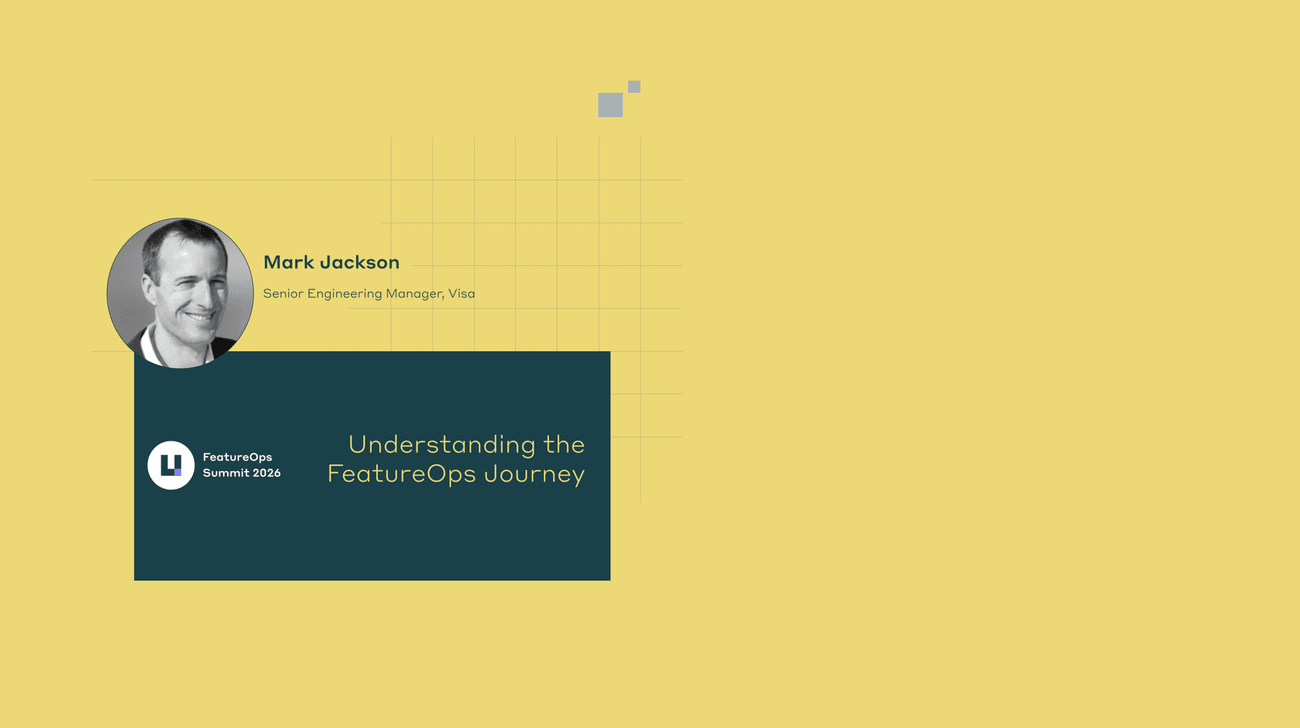 Mark Jackson

Senior Engineering Manager, Visa

FeatureOps Summit 2026

Understanding the FeatureOps Journey